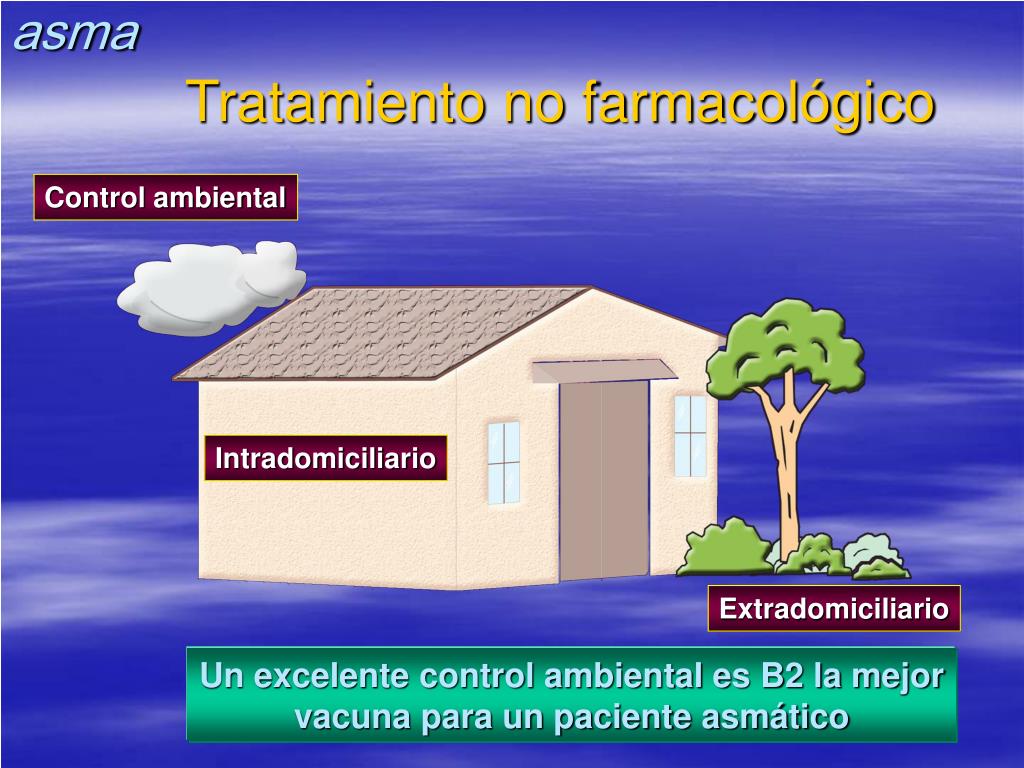 asma

Tratamiento no farmacológico

Control ambiental

Intradomiciliario

Extradomiciliario

Un excelente control ambiental es B2 la mejor vacuna para un paciente asmático